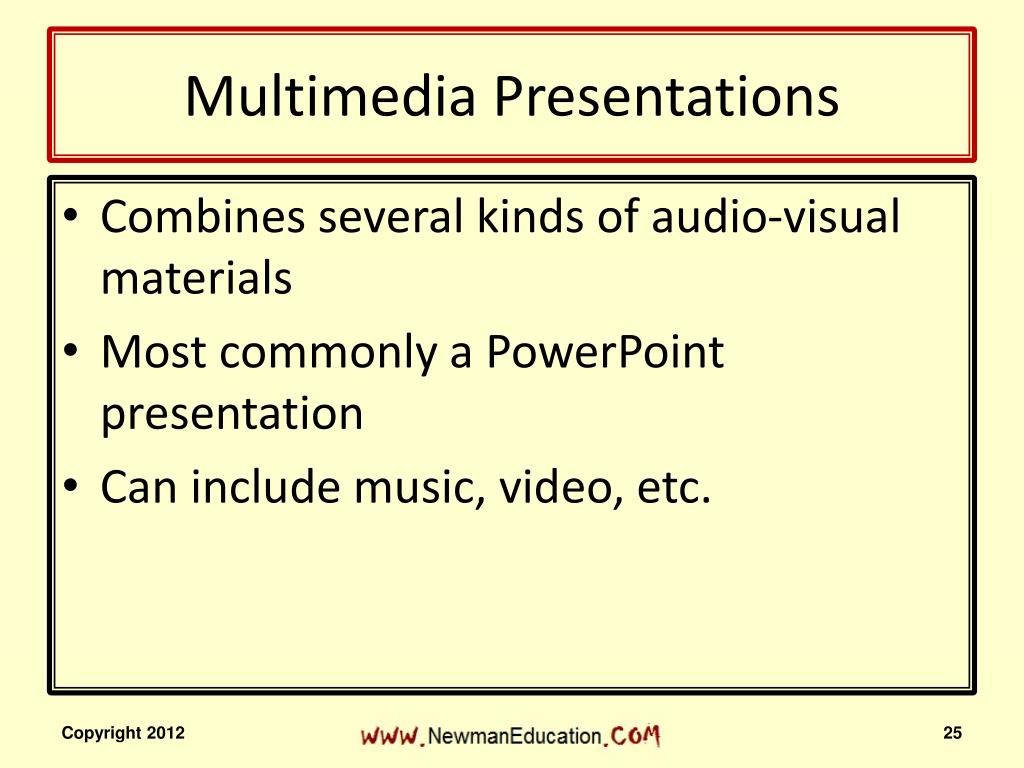 Multimedia Presentations

• Combines several kinds of audio-visual materials
• Most commonly a PowerPoint presentation
• Can include music, video, etc.

Copyright 2012

WWW.NewmanEducation.COM

25